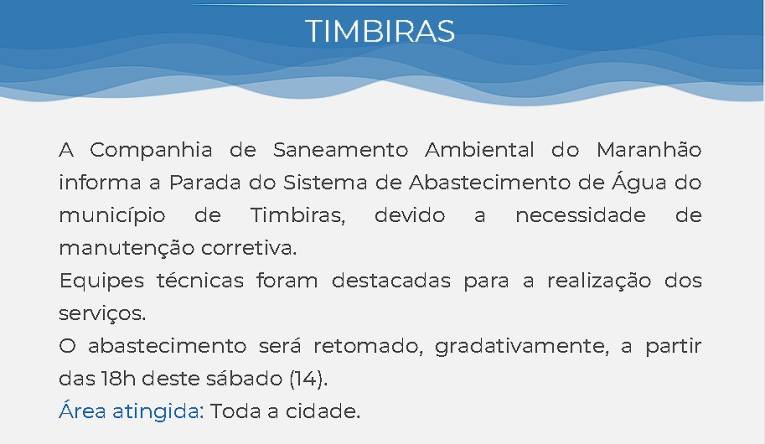 TIMBIRAS

A Companhia de Saneamento Ambiental do Maranhão informa a Parada do Sistema de Abastecimento de Água do município de Timbiras, devido a necessidade de manutenção corretiva.
Equipes técnicas foram destacadas para a realização dos serviços.
O abastecimento será retomado, gradativamente, a partir das 18h deste sábado (14).
Área atingida: Toda a cidade.